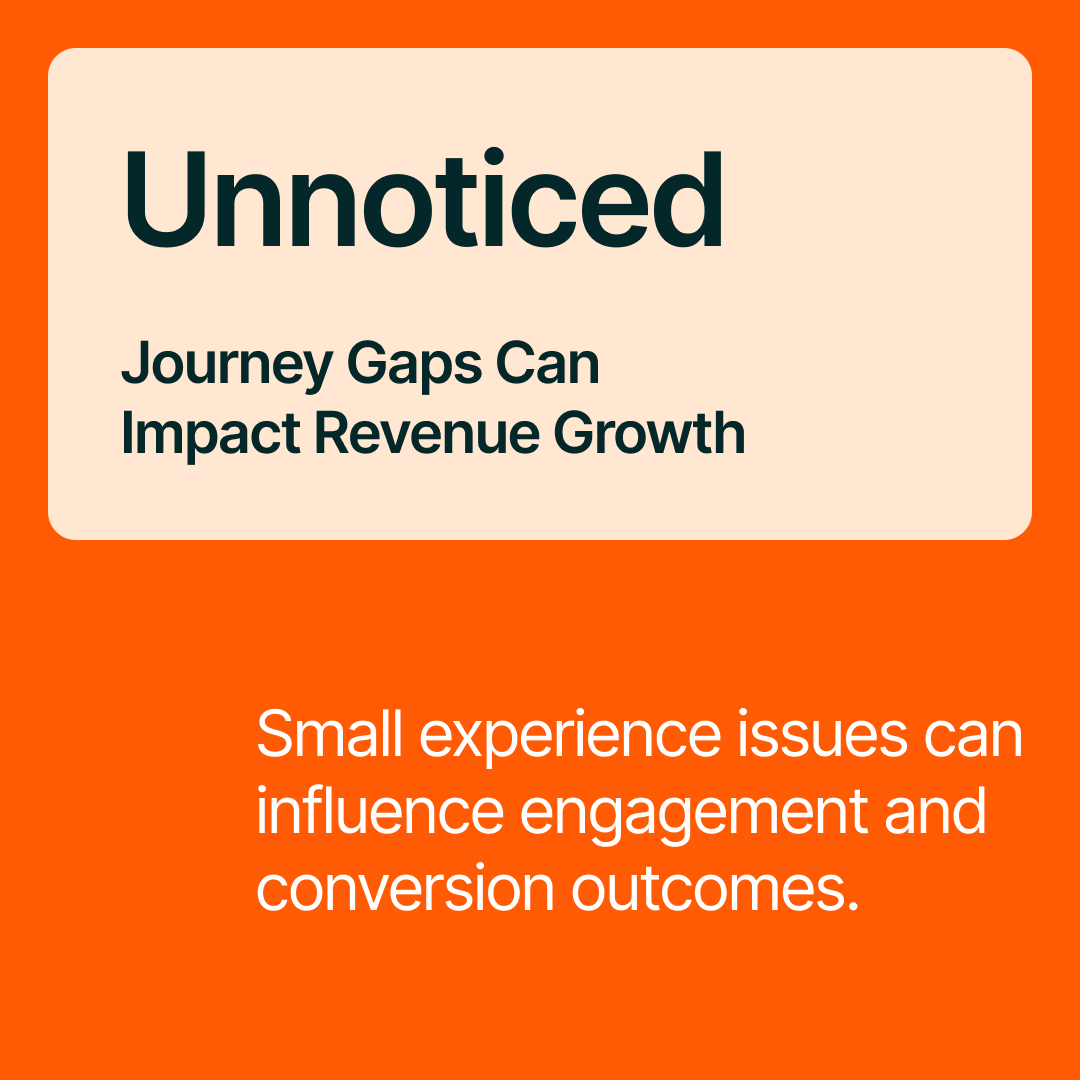 Unnoticed

Journey Gaps Can Impact Revenue Growth

Small experience issues can influence engagement and conversion outcomes.